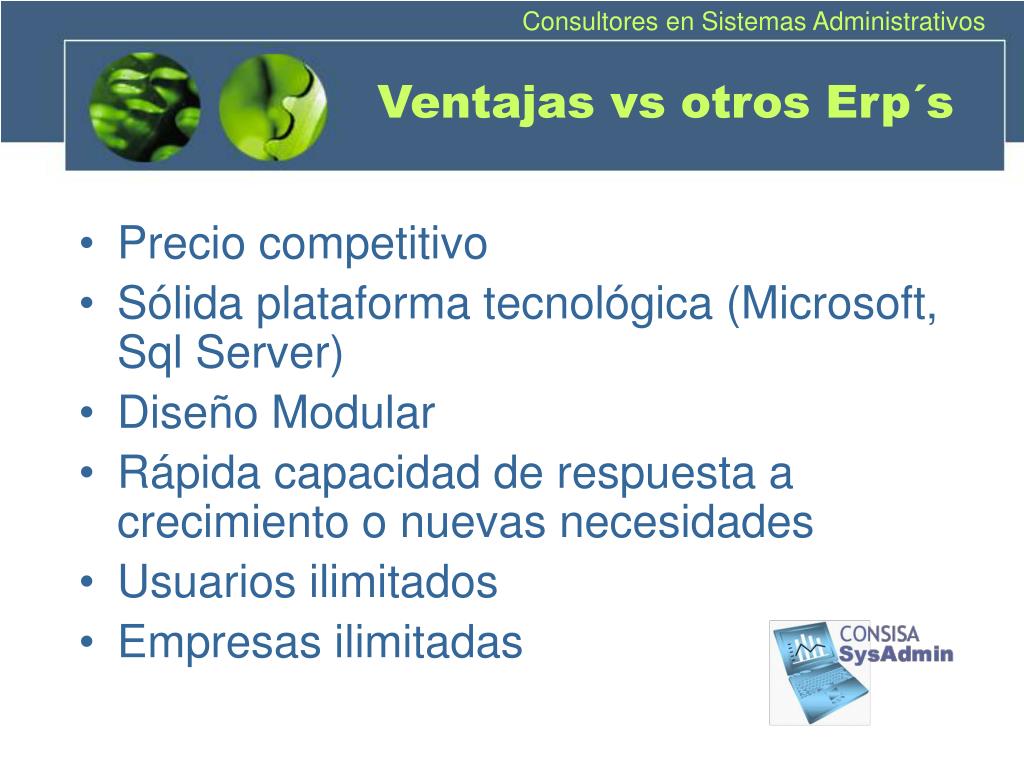 Consultores en Sistemas Administrativos

Ventajas vs otros Erp´s

• Precio competitivo
• Sólida plataforma tecnológica (Microsoft, Sql Server)
• Diseño Modular
• Rápida capacidad de respuesta a crecimiento o nuevas necesidades
• Usuarios ilimitados
• Empresas ilimitadas

CONSISA
SysAdmin